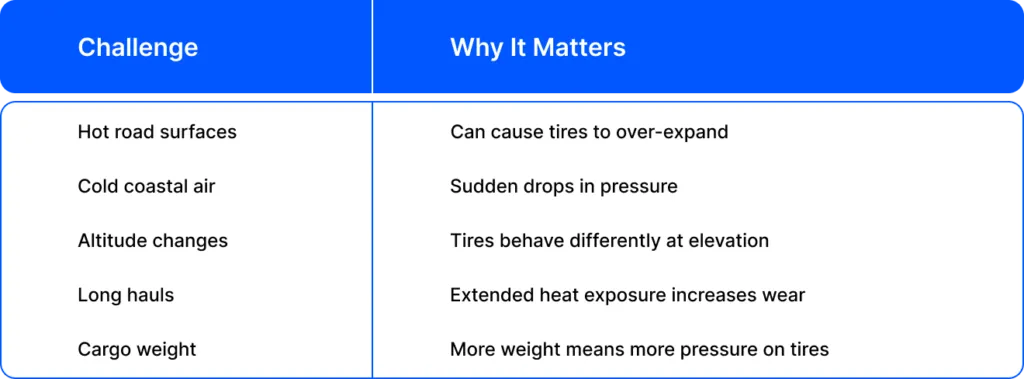 | Challenge | Why It Matters |
|---|---|
| Hot road surfaces | Can cause tires to over-expand |
| Cold coastal air | Sudden drops in pressure |
| Altitude changes | Tires behave differently at elevation |
| Long hauls | Extended heat exposure increases wear |
| Cargo weight | More weight means more pressure on tires |